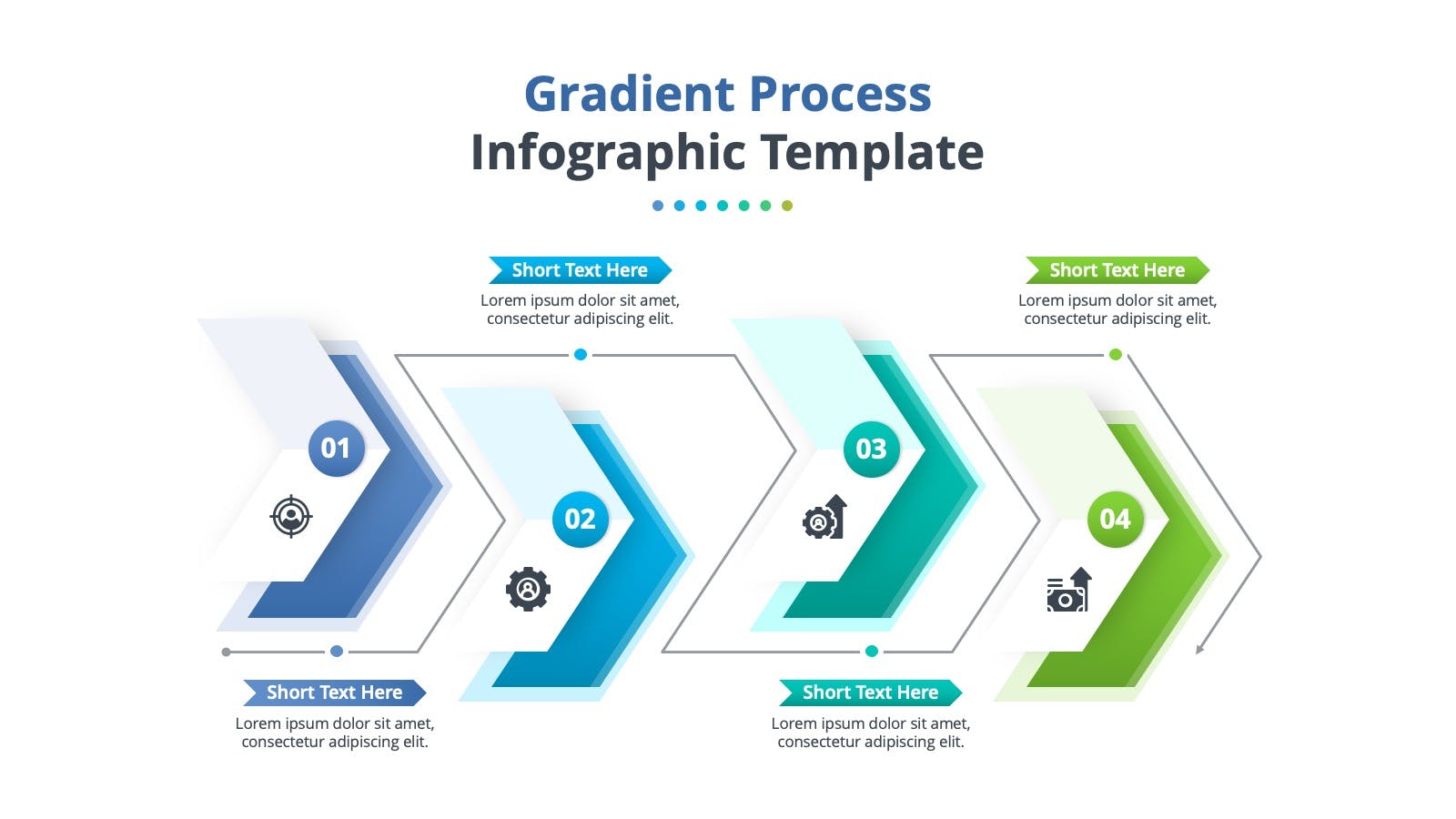 Gradient Process
Infographic Template

Short Text Here
Lorem ipsum dolor sit amet, consectetur adipiscing elit.

Short Text Here
Lorem ipsum dolor sit amet, consectetur adipiscing elit.

01

02

03

04

Short Text Here
Lorem ipsum dolor sit amet, consectetur adipiscing elit.

Short Text Here
Lorem ipsum dolor sit amet, consectetur adipiscing elit.